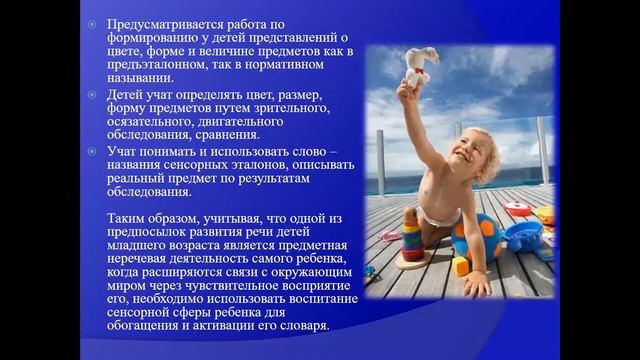 Предусматривается работа по формированию у детей представлений о цвете, форме и величине предметов как в предъэталонном, так в нормативном назывании.

Детей учат определять цвет, размер, форму предметов путем зрительного, осязательного, двигательного обследования, сравнения.

Учат понимать и использовать слово – названия сенсорных эталонов, описывать реальный предмет по результатам обследования.

Таким образом, учитывая, что одной из предпосылок развития речи детей младшего возраста является предметная неречевая деятельность самого ребенка, когда расширяются связи с окружающим миром через чувствительное восприятие его, необходимо использовать воспитание сенсорной сферы ребенка для обогащения и активации его словаря.